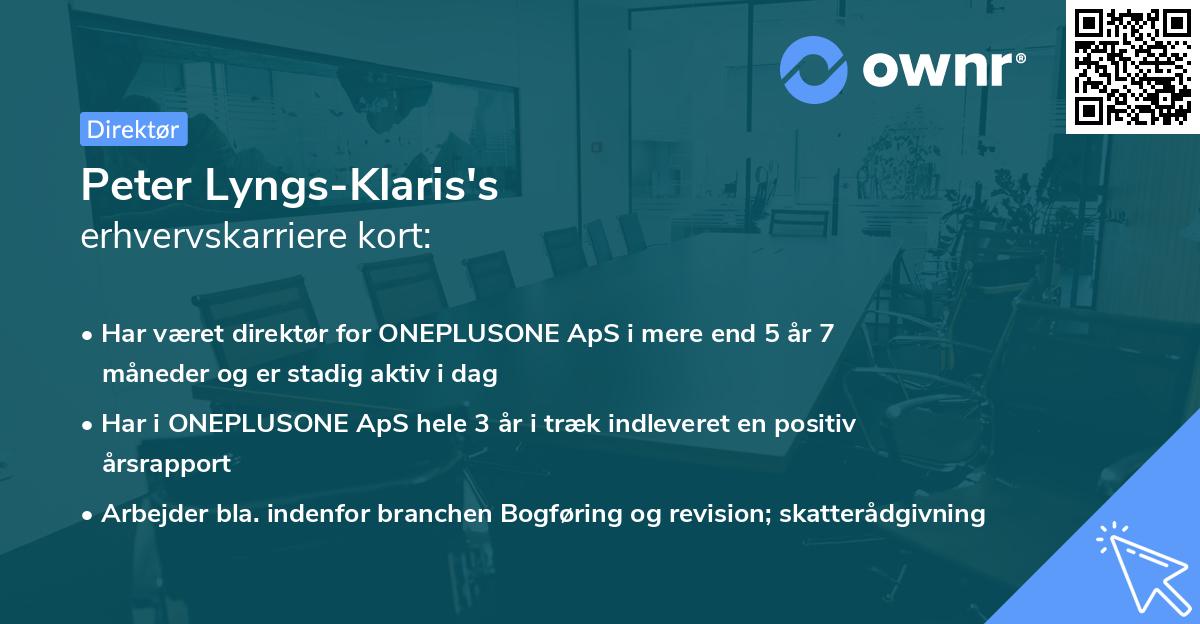 ownr®

Direktør

Peter Lyngs-Klaris's
erhvervskarriere kort:

• Har været direktør for ONEPLUSONE ApS i mere end 5 år 7 måneder og er stadig aktiv i dag
• Har i ONEPLUSONE ApS hele 3 år i træk indleveret en positiv årsrapport
• Arbejder bla. indenfor branchen Bogføring og revision; skatterådgivning